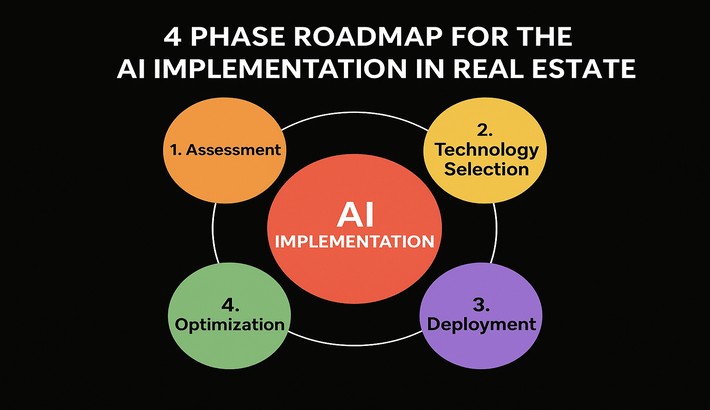 4 PHASE ROADMAP FOR THE AI IMPLEMENTATION IN REAL ESTATE

1. Assessment

2. Technology Selection

AI IMPLEMENTATION

4. Optimization

3. Deployment